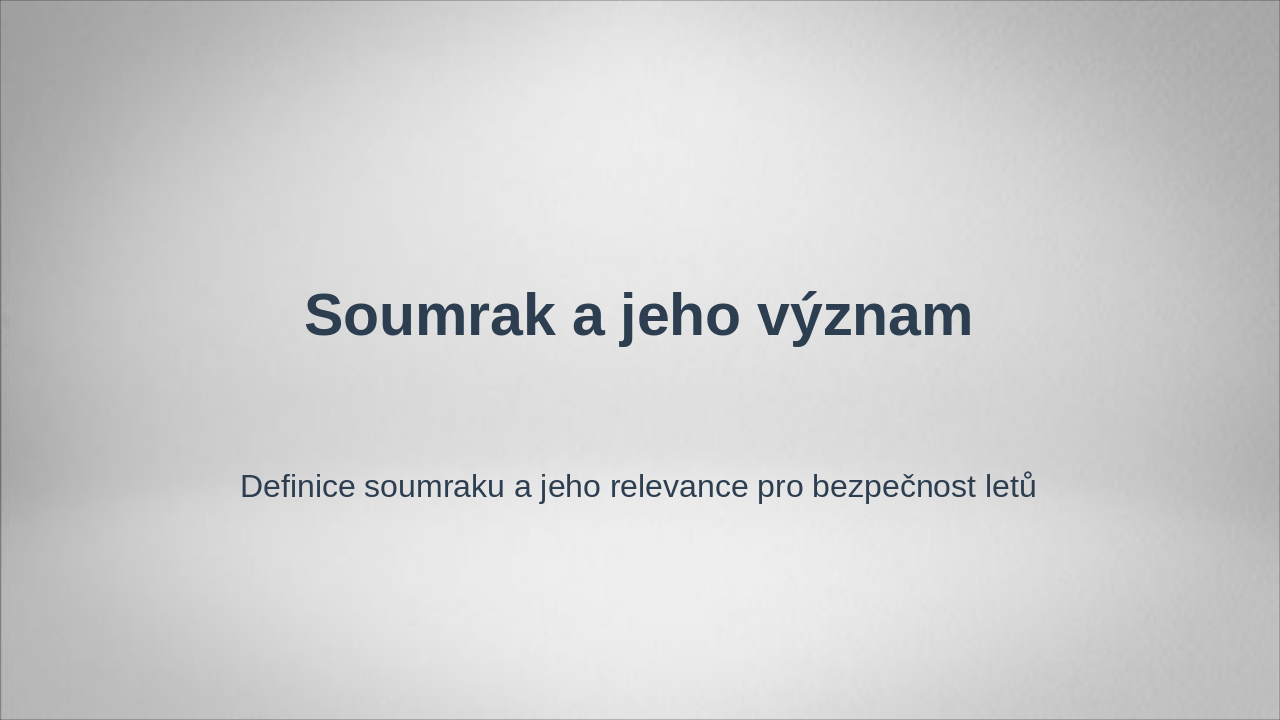 Soumrak a jeho význam

Definice soumraku a jeho relevance pro bezpečnost letů